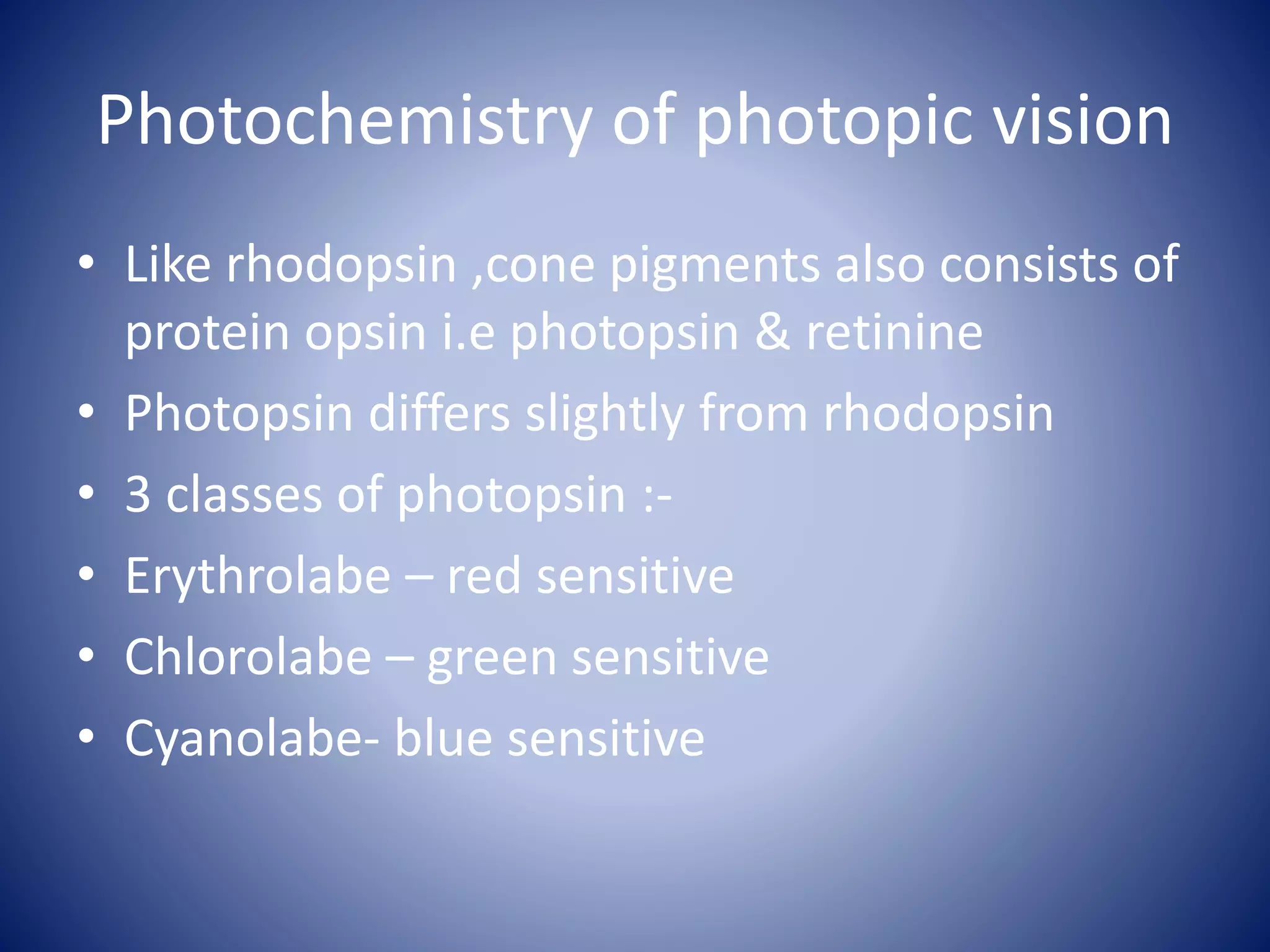 Photochemistry of photopic vision

• Like rhodopsin ,cone pigments also consists of protein opsin i.e photopsin & retinine
• Photopsin differs slightly from rhodopsin
• 3 classes of photopsin :-
• Erythrolabe – red sensitive
• Chlorolabe – green sensitive
• Cyanolabe- blue sensitive